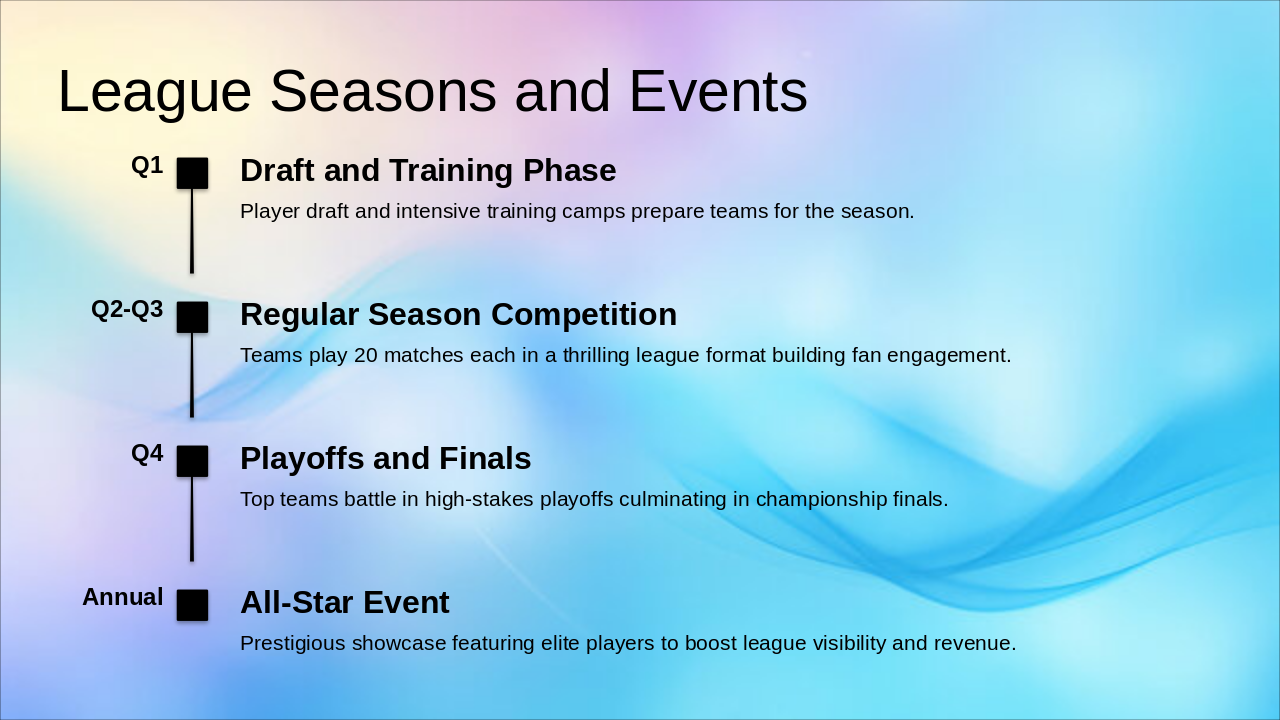 League Seasons and Events

Q1

Draft and Training Phase

Player draft and intensive training camps prepare teams for the season.

Q2-Q3

Regular Season Competition

Teams play 20 matches each in a thrilling league format building fan engagement.

Q4

Playoffs and Finals

Top teams battle in high-stakes playoffs culminating in championship finals.

Annual

All-Star Event

Prestigious showcase featuring elite players to boost league visibility and revenue.